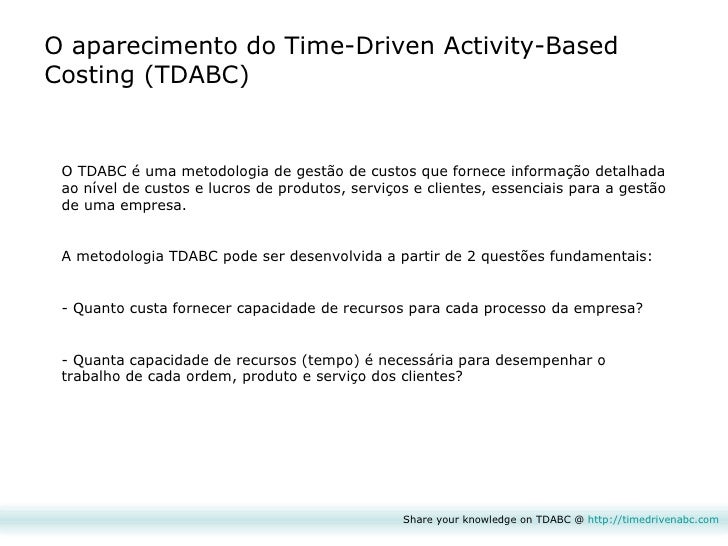 O aparecimento do Time-Driven Activity-Based Costing (TDABC)

O TDABC é uma metodologia de gestão de custos que fornece informação detalhada ao nível de custos e lucros de produtos, serviços e clientes, essenciais para a gestão de uma empresa.

A metodologia TDABC pode ser desenvolvida a partir de 2 questões fundamentais:

- Quanto custa fornecer capacidade de recursos para cada processo da empresa?

- Quanta capacidade de recursos (tempo) é necessária para desempenhar o trabalho de cada ordem, produto e serviço dos clientes?

Share your knowledge on TDABC @ http://timedrivenabc.com